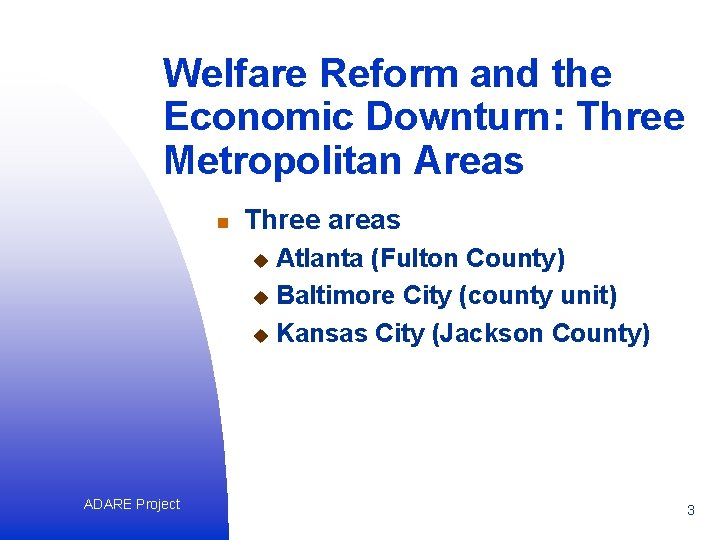 Welfare Reform and the Economic Downturn: Three Metropolitan Areas

Three areas
Atlanta (Fulton County)
Baltimore City (county unit)
Kansas City (Jackson County)

ADARE Project

3